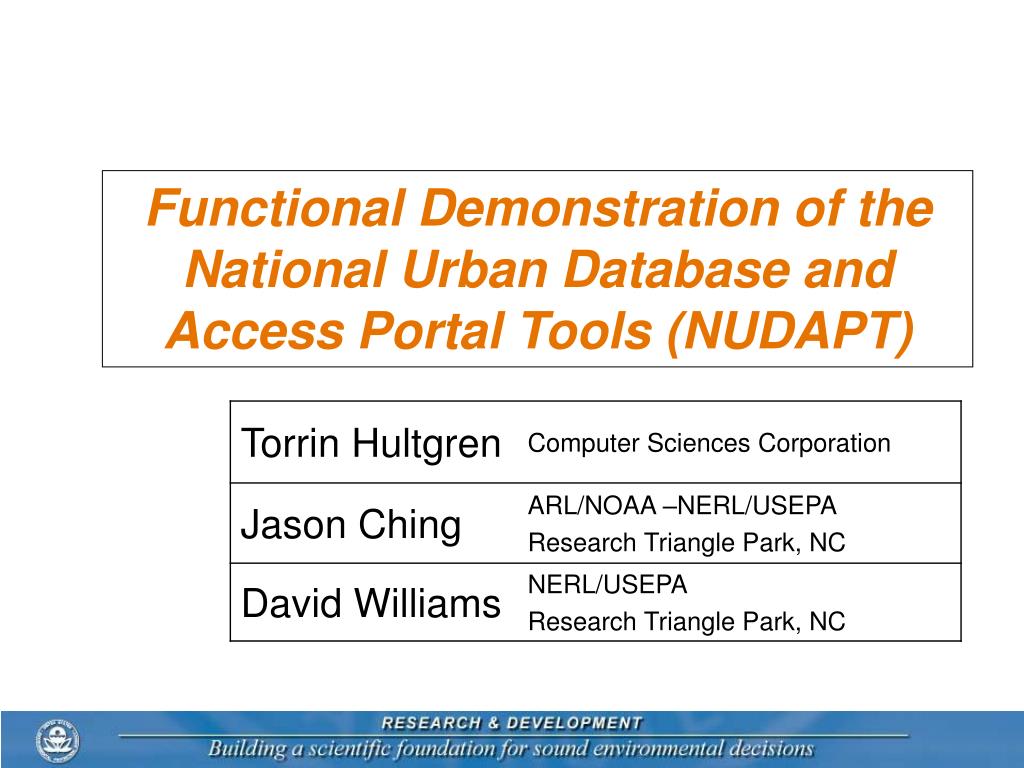 Functional Demonstration of the National Urban Database and Access Portal Tools (NUDAPT)

| Torrin Hultgren | Computer Sciences Corporation |
|---|---|
| Jason Ching | ARL/NOAA –NERL/USEPA Research Triangle Park, NC |
| David Williams | NERL/USEPA Research Triangle Park, NC |

RESEARCH & DEVELOPMENT
Building a scientific foundation for sound environmental decisions